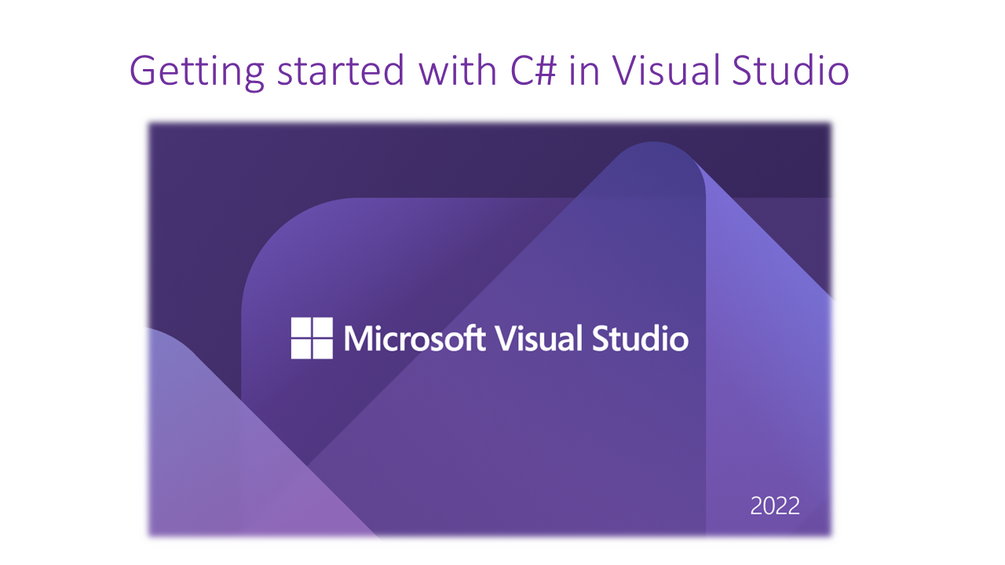 Getting started with C# in Visual Studio

Microsoft Visual Studio

2022